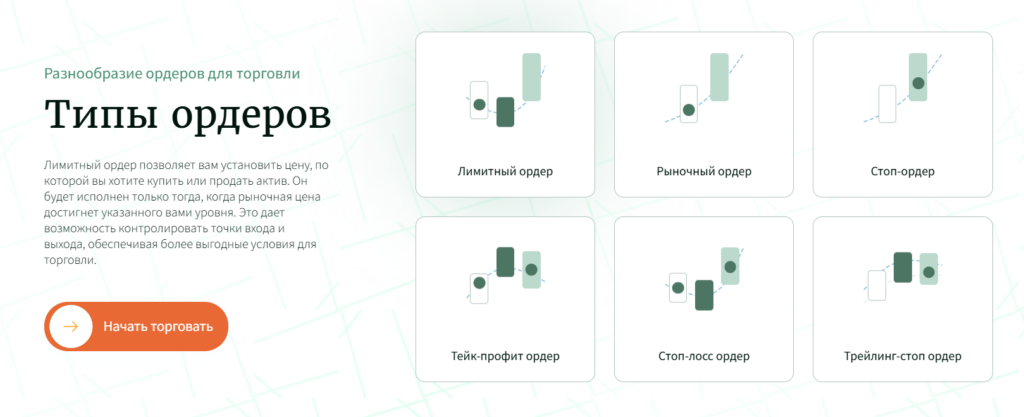 Разнообразие ордеров для торговли

Типы ордеров

Лимитный ордер позволяет вам установить цену, по которой вы хотите купить или продать актив. Он будет исполнен только тогда, когда рыночная цена достигнет указанного вами уровня. Это дает возможность контролировать точки входа и выхода, обеспечивая более выгодные условия для торговли.

Начать торговать

Лимитный ордер

Рыночный ордер

Стоп-ордер

Тейк-профит ордер

Стоп-лосс ордер

Трейлинг-стоп ордер